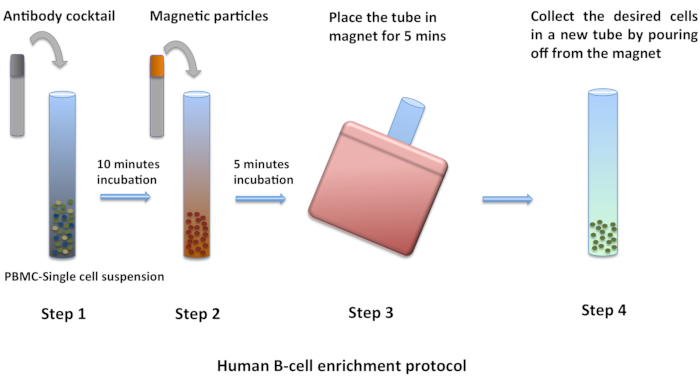 Antibody cocktail

Magnetic particles

Place the tube in magnet for 5 mins

Collect the desired cells in a new tube by pouring off from the magnet

10 minutes incubation

5 minutes incubation

PBMC-Single cell suspension

Step 1

Step 2

Step 3

Step 4

Human B-cell enrichment protocol